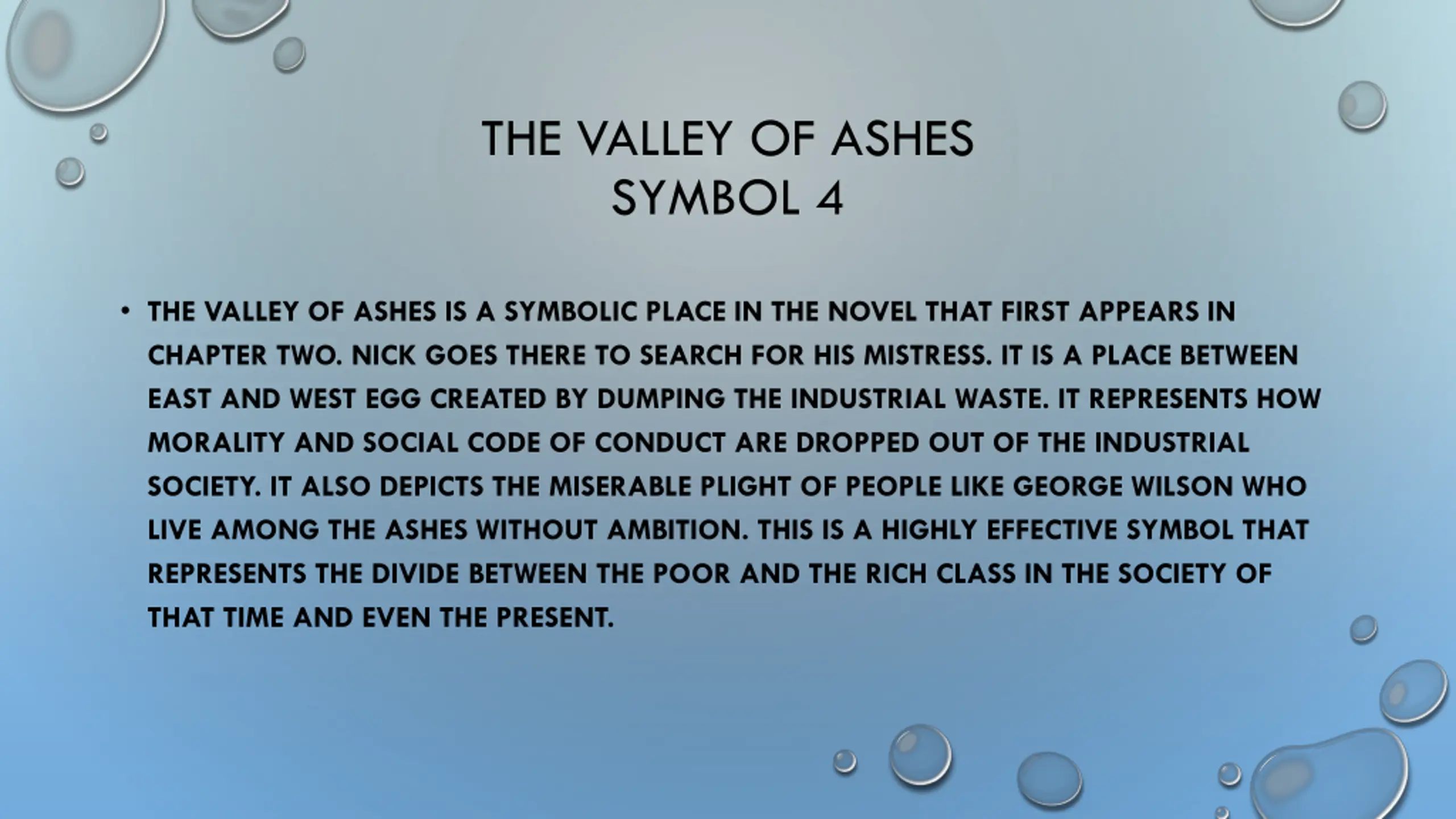 THE VALLEY OF ASHES
SYMBOL 4

• THE VALLEY OF ASHES IS A SYMBOLIC PLACE IN THE NOVEL THAT FIRST APPEARS IN CHAPTER TWO. NICK GOES THERE TO SEARCH FOR HIS MISTRESS. IT IS A PLACE BETWEEN EAST AND WEST EGG CREATED BY DUMPING THE INDUSTRIAL WASTE. IT REPRESENTS HOW MORALITY AND SOCIAL CODE OF CONDUCT ARE DROPPED OUT OF THE INDUSTRIAL SOCIETY. IT ALSO DEPICTS THE MISERABLE PLIGHT OF PEOPLE LIKE GEORGE WILSON WHO LIVE AMONG THE ASHES WITHOUT AMBITION. THIS IS A HIGHLY EFFECTIVE SYMBOL THAT REPRESENTS THE DIVIDE BETWEEN THE POOR AND THE RICH CLASS IN THE SOCIETY OF THAT TIME AND EVEN THE PRESENT.